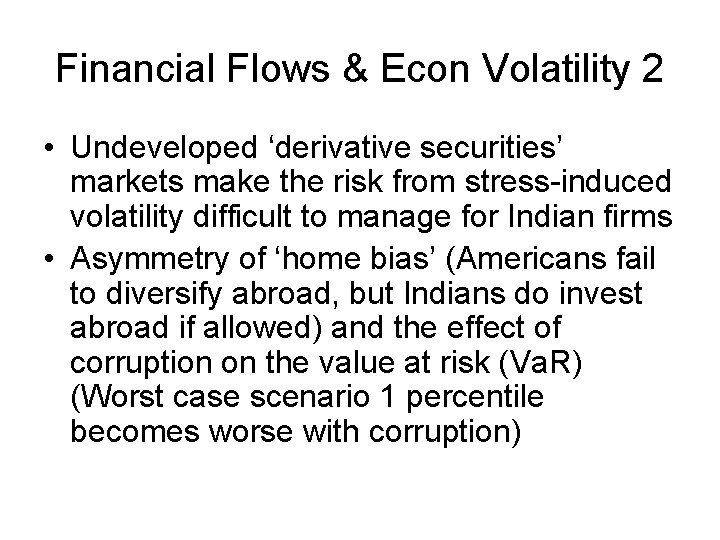 Financial Flows & Econ Volatility 2

• Undeveloped ‘derivative securities’ markets make the risk from stress-induced volatility difficult to manage for Indian firms

• Asymmetry of ‘home bias’ (Americans fail to diversify abroad, but Indians do invest abroad if allowed) and the effect of corruption on the value at risk (VaR) (Worst case scenario 1 percentile becomes worse with corruption)